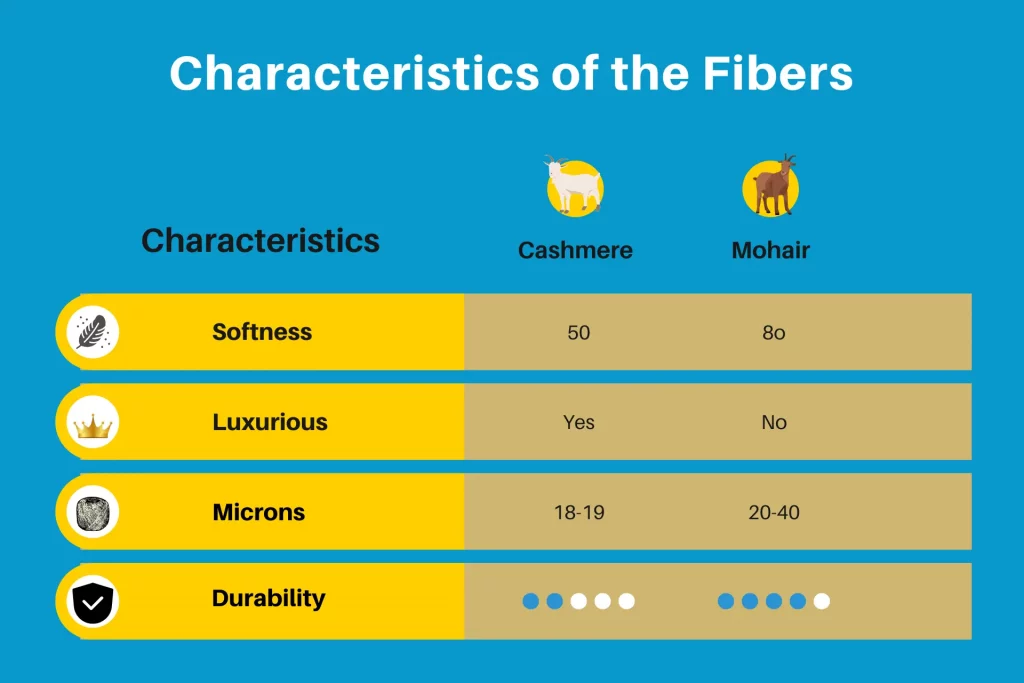 Characteristics of the Fibers

| Characteristics | Cashmere | Mohair |
|---|---|---|
| Softness | 50 | 8o |
| Luxurious | Yes | No |
| Microns | 18-19 | 20-40 |
| Durability | | |